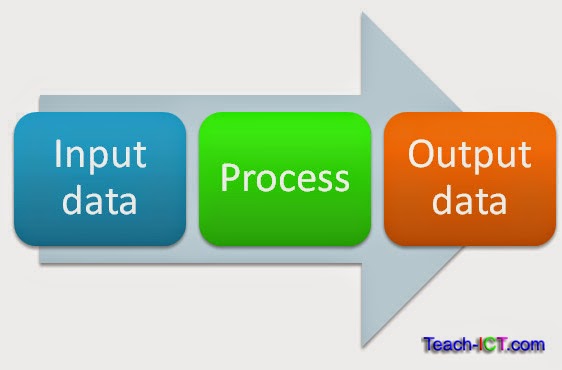 Input data

Process

Output data

Teach-ICT.com